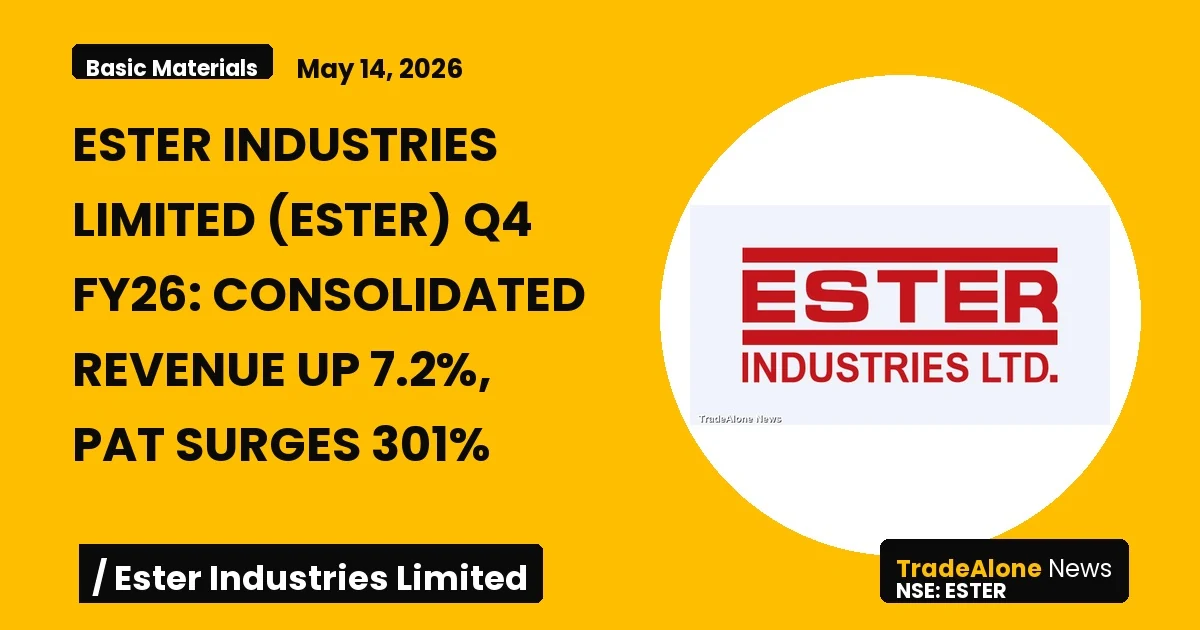 Basic Materials May 14, 2026

ESTER INDUSTRIES LIMITED (ESTER) Q4 FY26: CONSOLIDATED REVENUE UP 7.2%, PAT SURGES 301%

ESTER
INDUSTRIES LTD.

TradeAlone News

/ Ester Industries Limited

TradeAlone News
NSE: ESTER